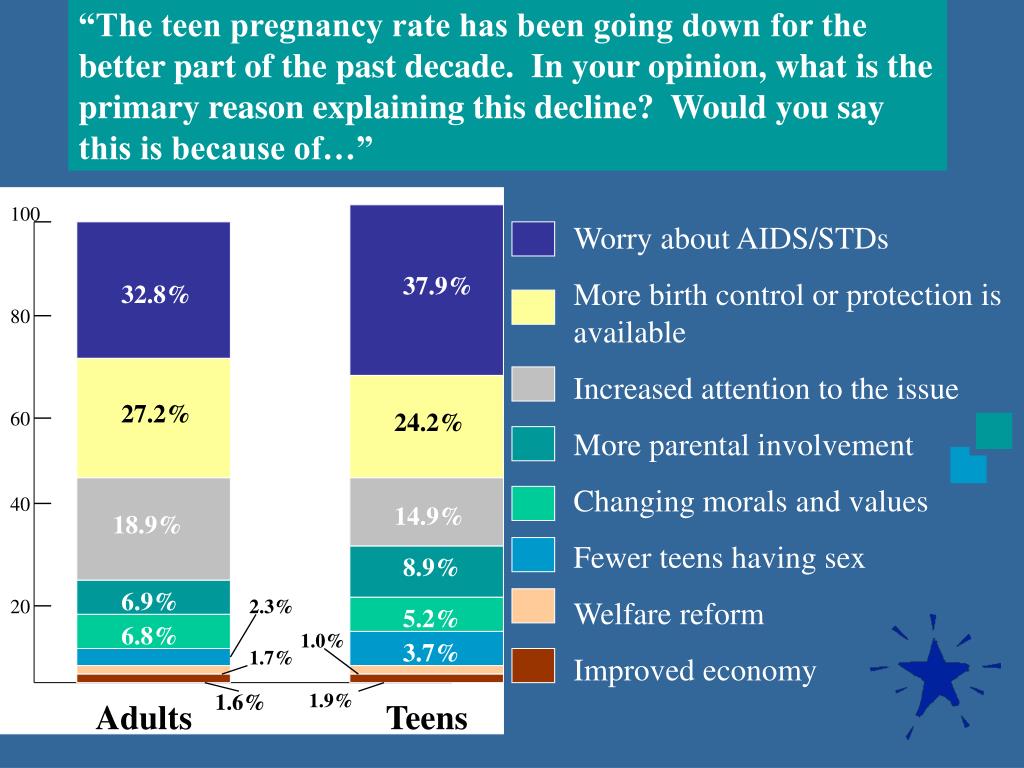 “The teen pregnancy rate has been going down for the better part of the past decade. In your opinion, what is the primary reason explaining this decline? Would you say this is because of…”

100
80
60
40
20

32.8%
27.2%
18.9%
6.9%
6.8%
2.3%
1.7%
1.6%
Adults

37.9%
24.2%
14.9%
8.9%
5.2%
3.7%
1.0%
1.9%
Teens

Worry about AIDS/STDs
More birth control or protection is available
Increased attention to the issue
More parental involvement
Changing morals and values
Fewer teens having sex
Welfare reform
Improved economy